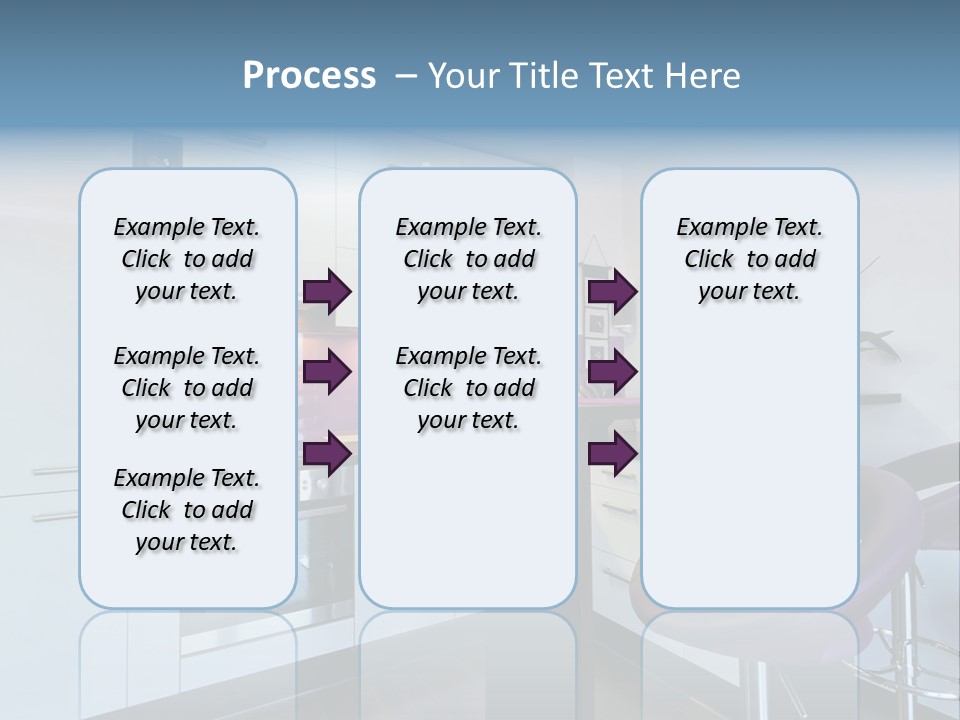 Process – Your Title Text Here

Example Text. Click to add your text.

Example Text. Click to add your text.

Example Text. Click to add your text.

Example Text. Click to add your text.

Example Text. Click to add your text.

Example Text. Click to add your text.